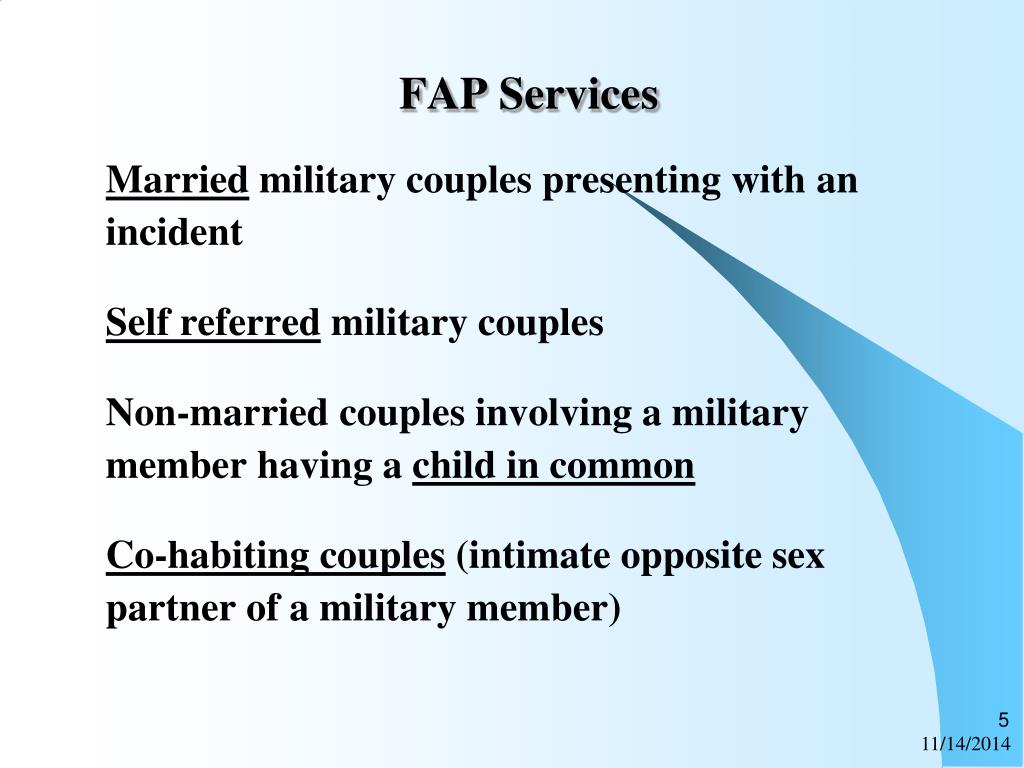 FAP Services

Married military couples presenting with an incident

Self referred military couples

Non-married couples involving a military member having a child in common

Co-habiting couples (intimate opposite sex partner of a military member)

5

11/14/2014